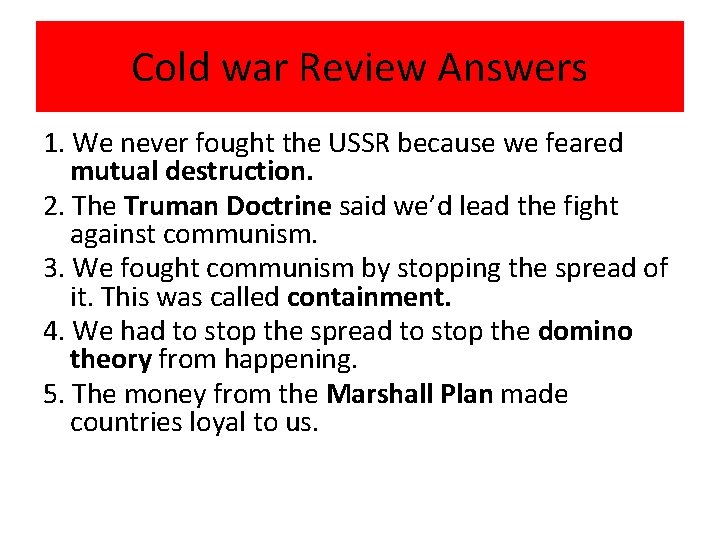 Cold war Review Answers

1. We never fought the USSR because we feared mutual destruction.
2. The Truman Doctrine said we'd lead the fight against communism.
3. We fought communism by stopping the spread of it. This was called containment.
4. We had to stop the spread to stop the domino theory from happening.
5. The money from the Marshall Plan made countries loyal to us.